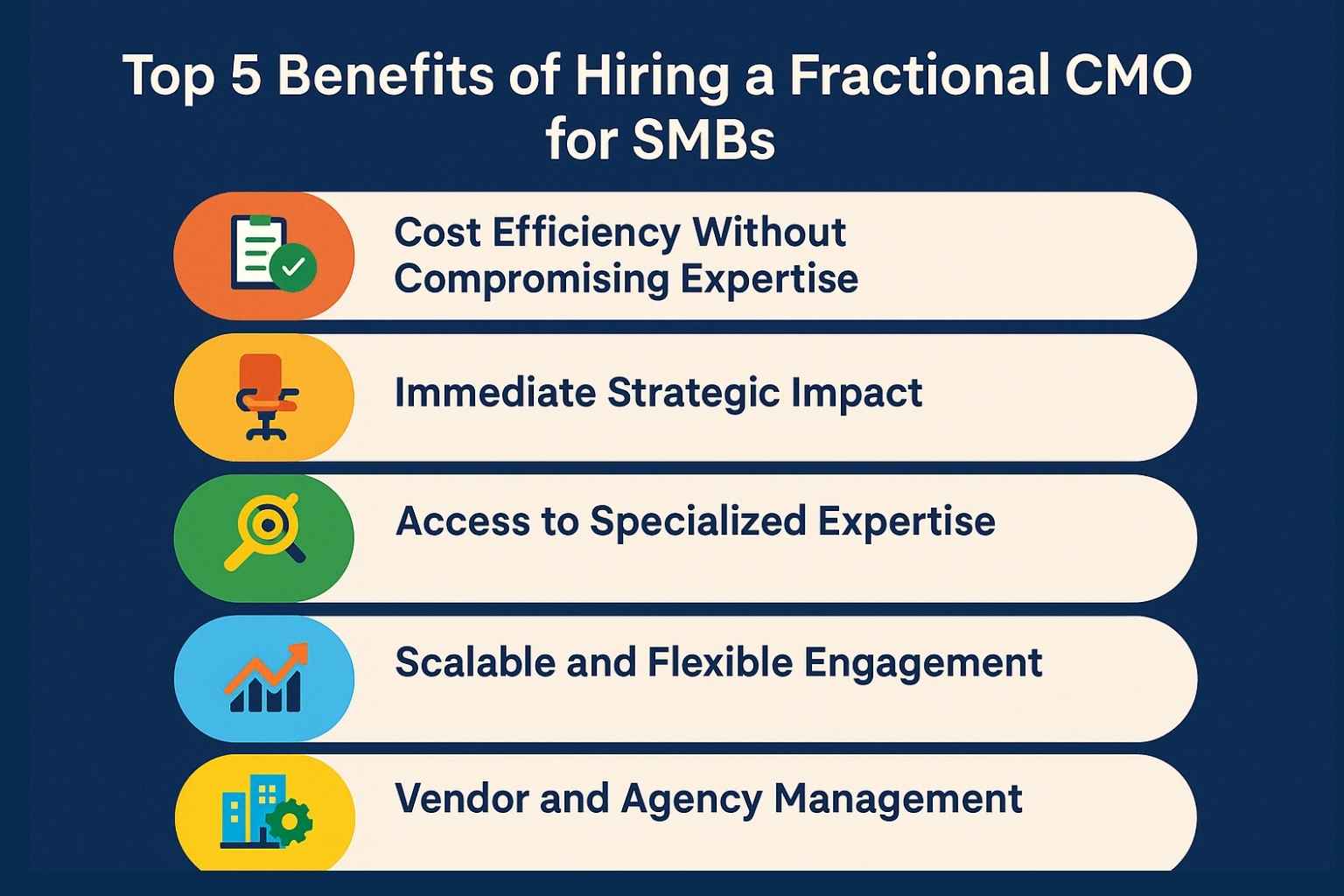 Top 5 Benefits of Hiring a Fractional CMO for SMBs

Cost Efficiency Without Compromising Expertise

Immediate Strategic Impact

Access to Specialized Expertise

Scalable and Flexible Engagement

Vendor and Agency Management